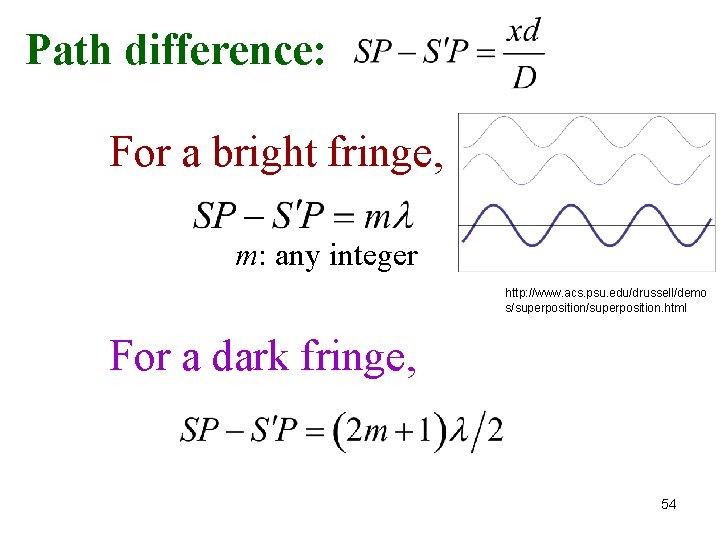 Path difference: $SP - S'P = \frac{xd}{D}$

For a bright fringe,

$SP - S'P = m\lambda$

$m$: any integer

http://www.acs.psu.edu/drussell/demos/superposition/superposition.html

For a dark fringe,

$SP - S'P = (2m+1)\lambda/2$

54